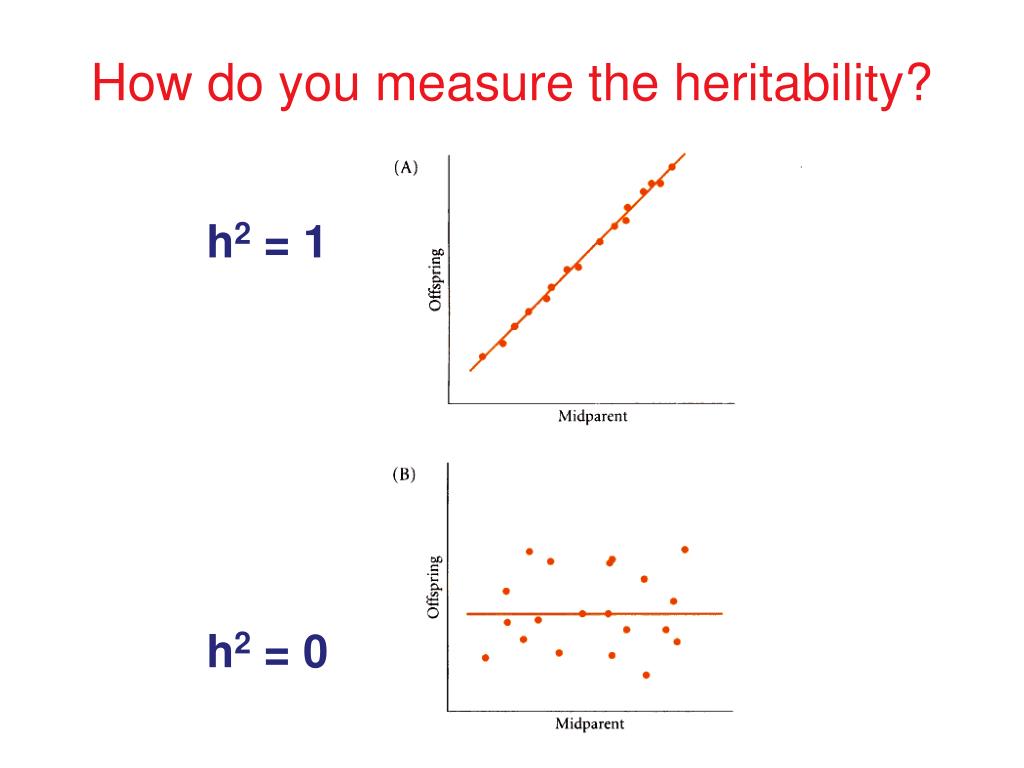 How do you measure the heritability?

$h^2 = 1$

(A)

Offspring

Midparent

(B)

Offspring

Midparent

$h^2 = 0$